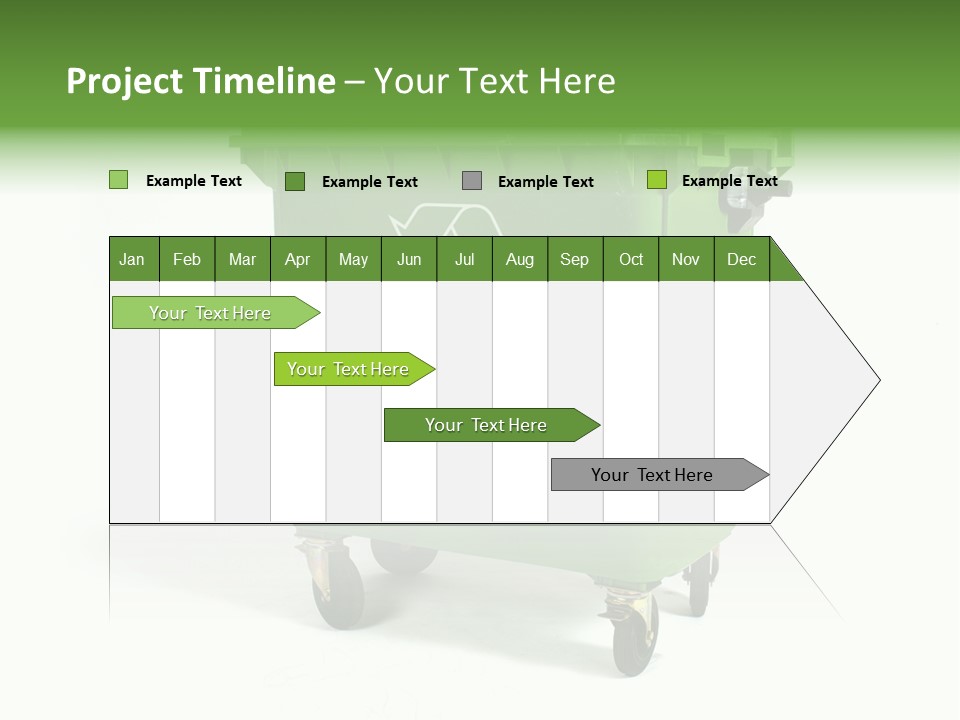 Project Timeline – Your Text Here

Example Text
Example Text
Example Text
Example Text

| Jan | Feb | Mar | Apr | May | Jun | Jul | Aug | Sep | Oct | Nov | Dec |
|---|---|---|---|---|---|---|---|---|---|---|---|

Your Text Here

Your Text Here

Your Text Here

Your Text Here